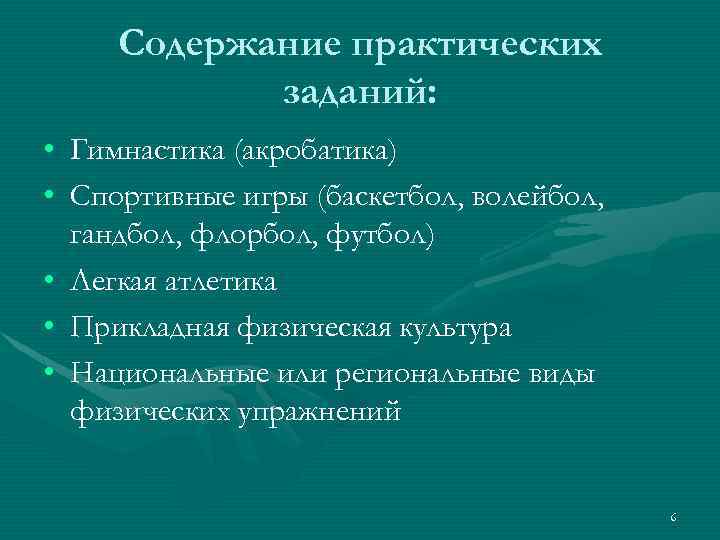 Содержание практических заданий:

• Гимнастика (акробатика)
• Спортивные игры (баскетбол, волейбол, гандбол, флорбол, футбол)
• Легкая атлетика
• Прикладная физическая культура
• Национальные или региональные виды физических упражнений

6